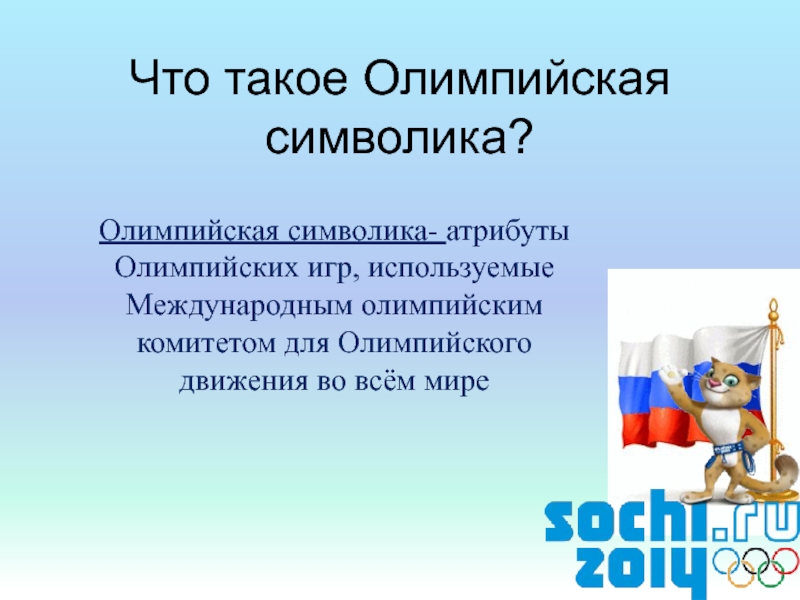 Что такое Олимпийская символика?

Олимпийская символика- атрибуты Олимпийских игр, используемые Международным олимпийским комитетом для Олимпийского движения во всём мире

sochi.ru
2014